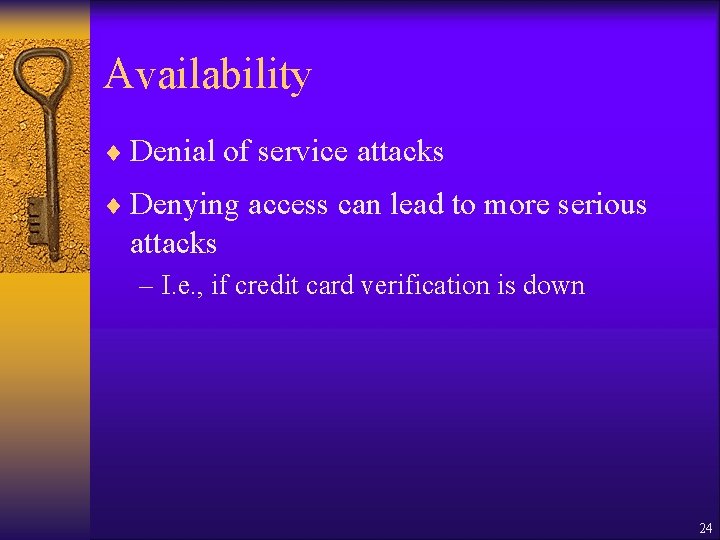 Availability

♦ Denial of service attacks

♦ Denying access can lead to more serious attacks

– I.e., if credit card verification is down

24